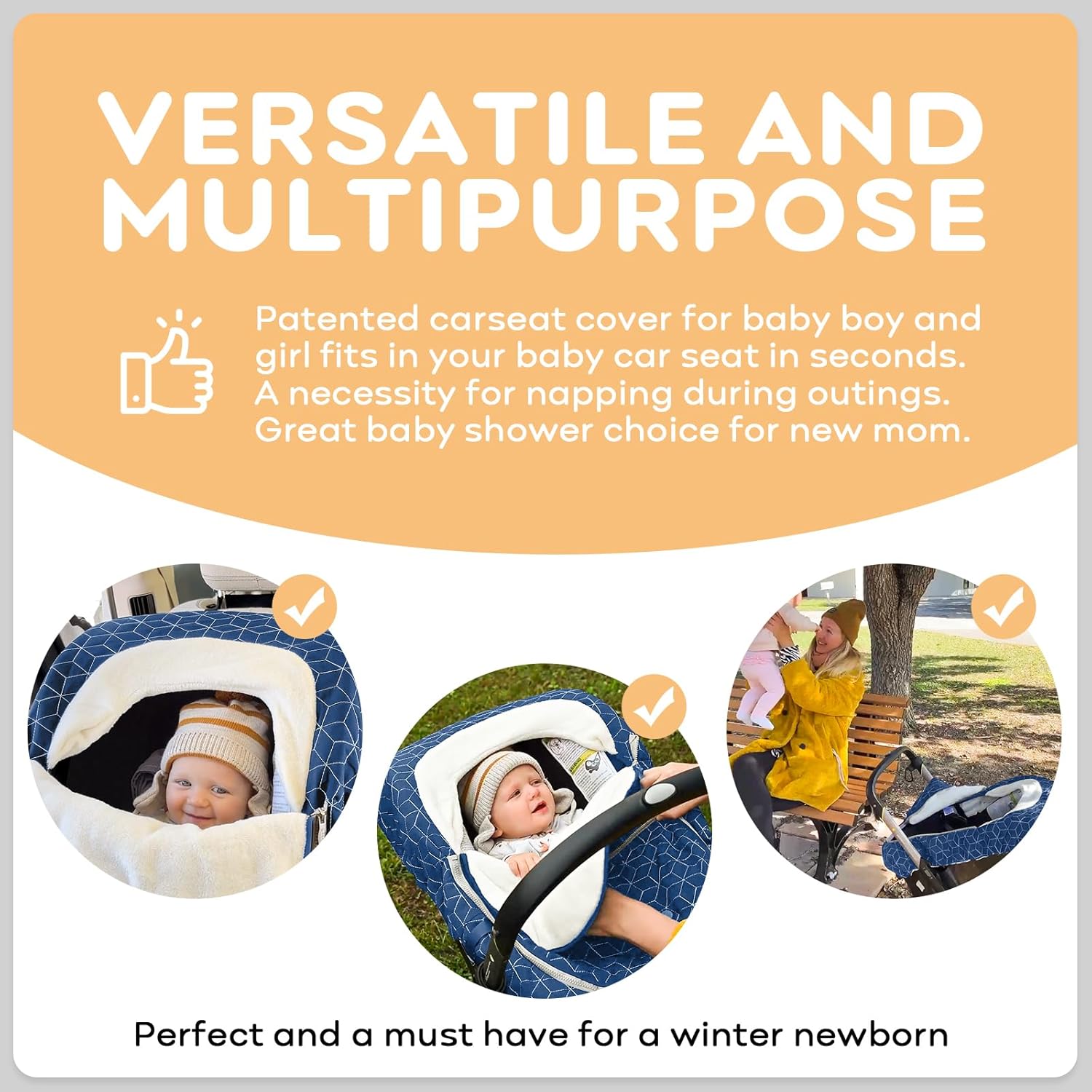 VERSATILE AND MULTIPURPOSE

Patented carseat cover for baby boy and girl fits in your baby car seat in seconds. A necessity for napping during outings. Great baby shower choice for new mom.

Perfect and a must have for a winter newborn